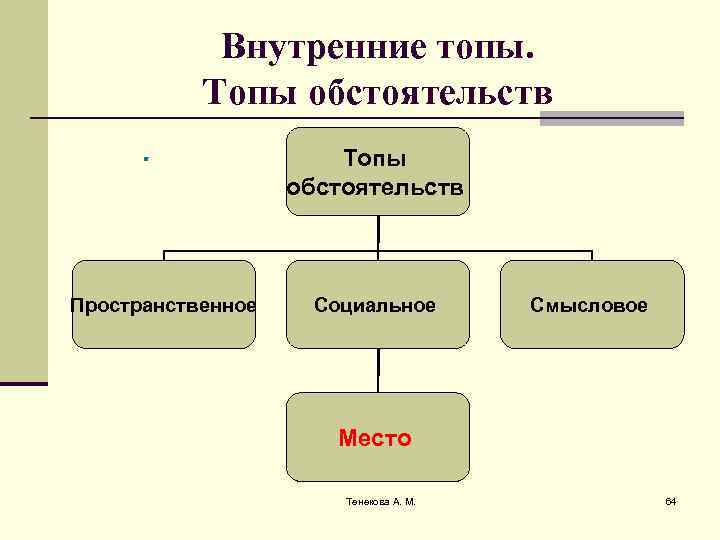 Внутренние топы.
Топы обстоятельств

Топы обстоятельств

Пространственное

Социальное

Смысловое

Место

Тенекова А. М.

64